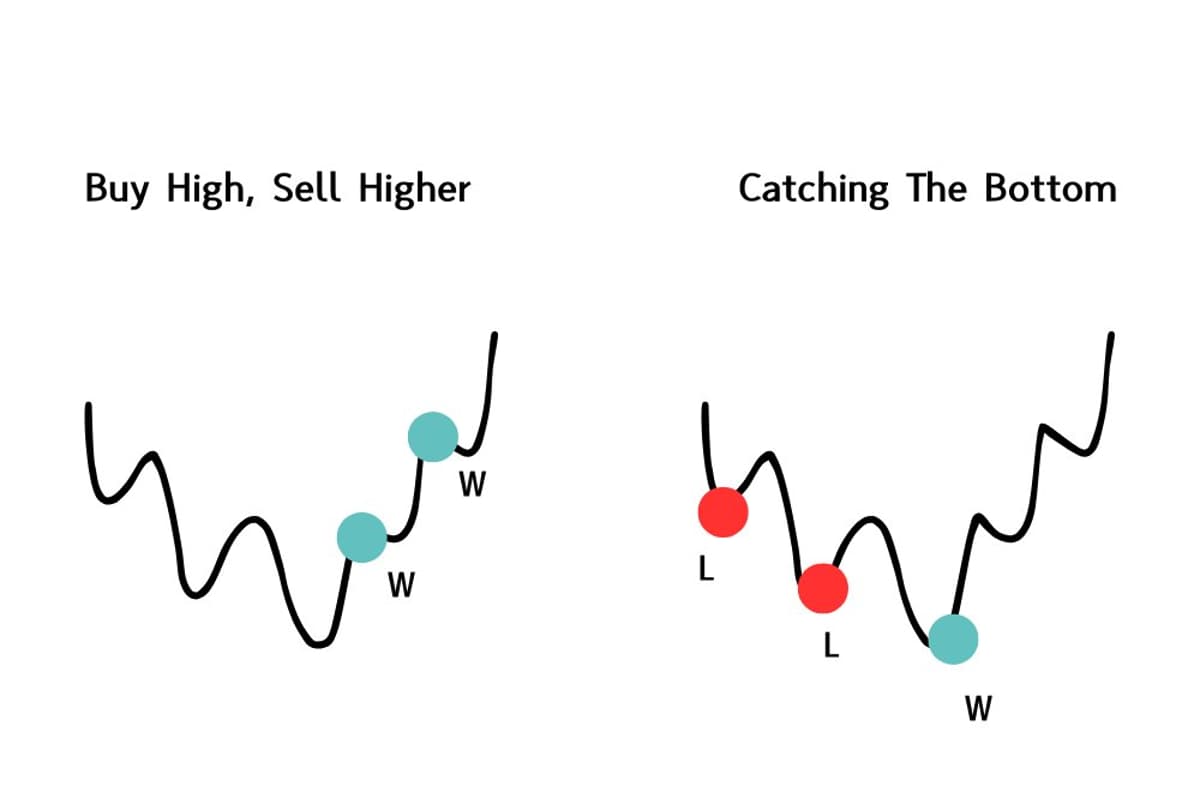 Buy High, Sell Higher

W

W

Catching The Bottom

L

L

W